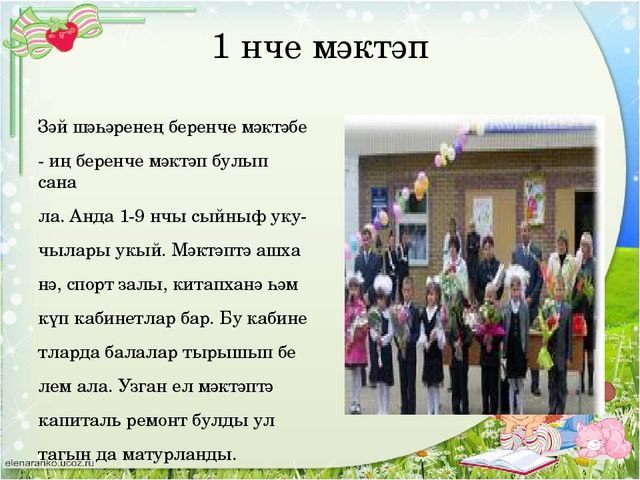 1 нче мәктәп

Зәй шәһәренең беренче мәктәбе - иң беренче мәктәп булып сана

ла. Анда 1-9 нчы сыйныф укучылары укый. Мәктәптә ашха

нә, спорт залы, китапханә һәм күп кабинетлар бар. Бу кабине

тларда балалар тырышып бе

лем ала. Узган ел мәктәптә капиталь ремонт булды ул тагын да матурланды.

elenaranko.ucoz.ru